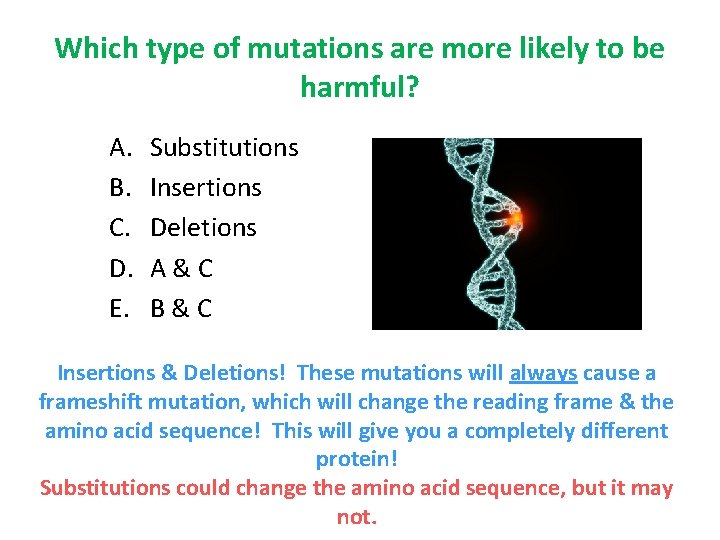 Which type of mutations are more likely to be harmful?

A. Substitutions
B. Insertions
C. Deletions
D. A & C
E. B & C

Insertions & Deletions! These mutations will always cause a frameshift mutation, which will change the reading frame & the amino acid sequence! This will give you a completely different protein!

Substitutions could change the amino acid sequence, but it may not.